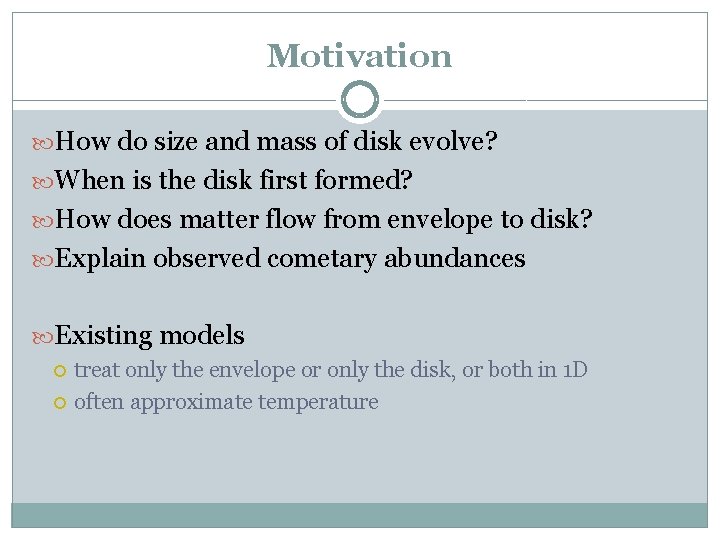 Motivation

How do size and mass of disk evolve?

When is the disk first formed?

How does matter flow from envelope to disk?

Explain observed cometary abundances

Existing models

treat only the envelope or only the disk, or both in 1D

often approximate temperature